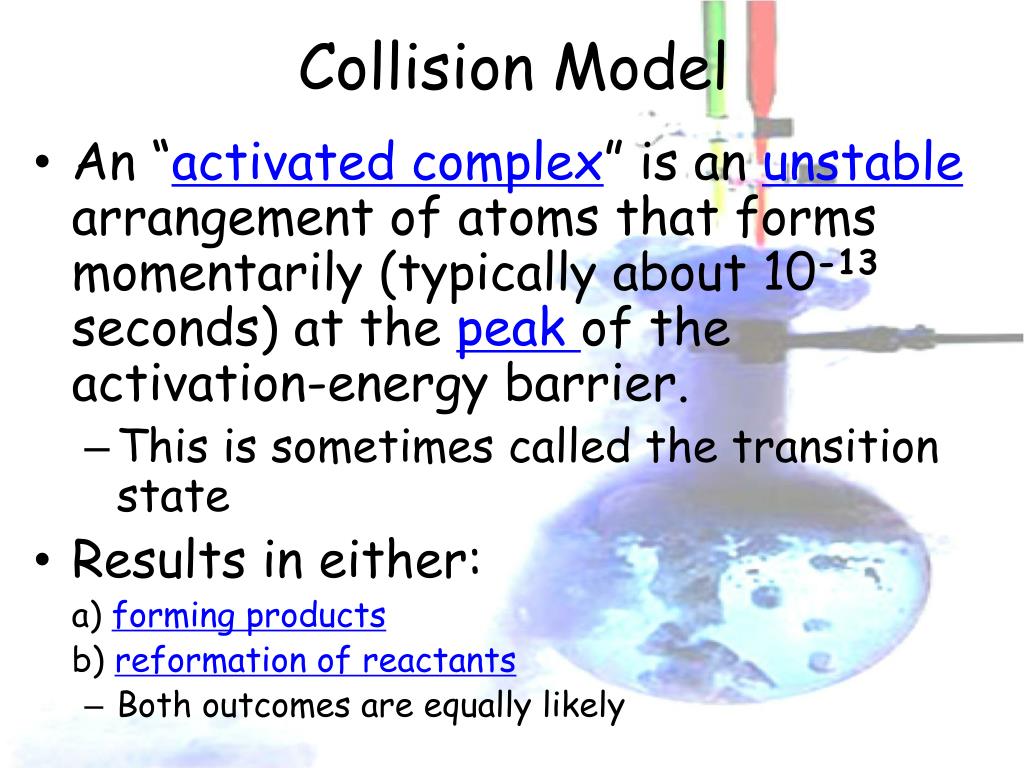 Collision Model

• An “activated complex” is an unstable arrangement of atoms that forms momentarily (typically about $10^{-13}$ seconds) at the peak of the activation-energy barrier.

– This is sometimes called the transition state

• Results in either:

a) forming products

b) reformation of reactants

– Both outcomes are equally likely